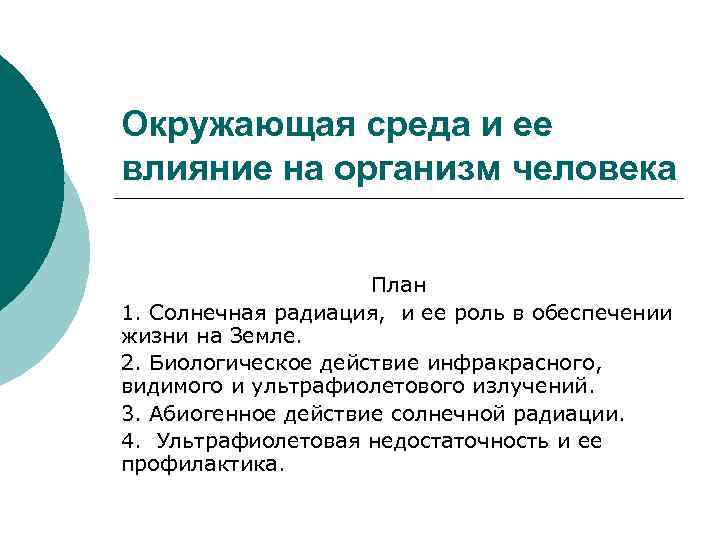 Окружающая среда и ее влияние на организм человека

План

1. Солнечная радиация,  и ее роль в обеспечении жизни на Земле.

2. Биологическое действие инфракрасного, видимого и ультрафиолетового излучений.

3. Абиогенное действие солнечной радиации.

4.  Ультрафиолетовая недостаточность и ее профилактика.